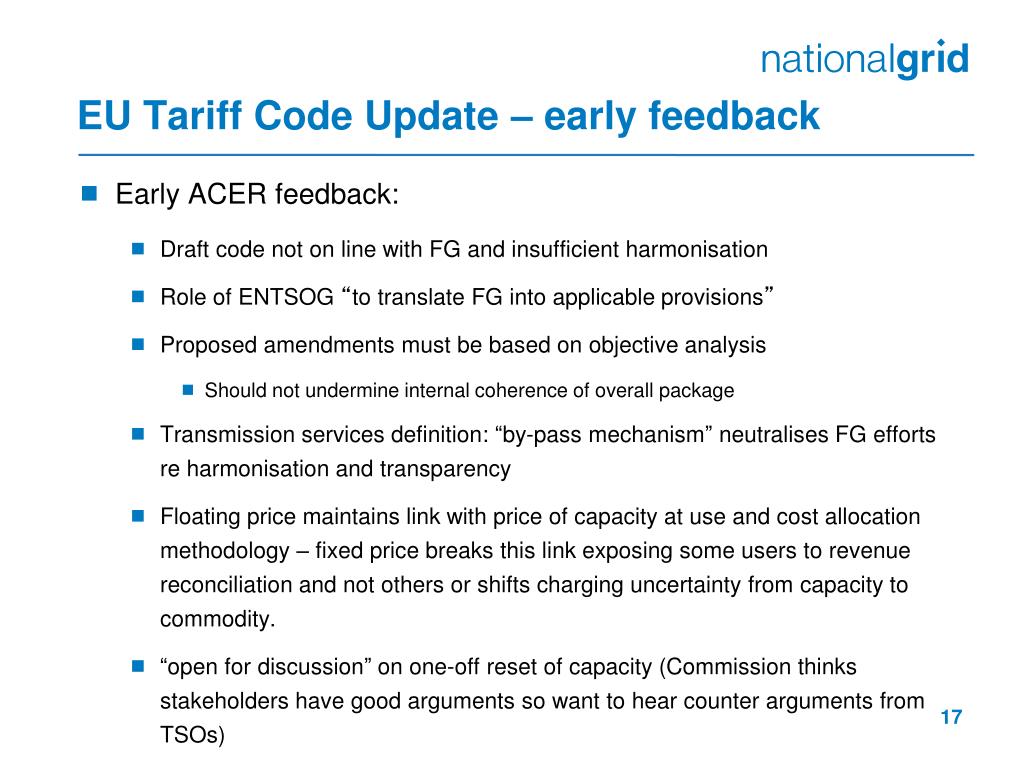 nationalgrid

EU Tariff Code Update – early feedback

Early ACER feedback:

Draft code not on line with FG and insufficient harmonisation

Role of ENTSOG “to translate FG into applicable provisions”

Proposed amendments must be based on objective analysis

Should not undermine internal coherence of overall package

Transmission services definition: “by-pass mechanism” neutralises FG efforts re harmonisation and transparency

Floating price maintains link with price of capacity at use and cost allocation methodology – fixed price breaks this link exposing some users to revenue reconciliation and not others or shifts charging uncertainty from capacity to commodity.

“open for discussion” on one-off reset of capacity (Commission thinks stakeholders have good arguments so want to hear counter arguments from TSOs)

17